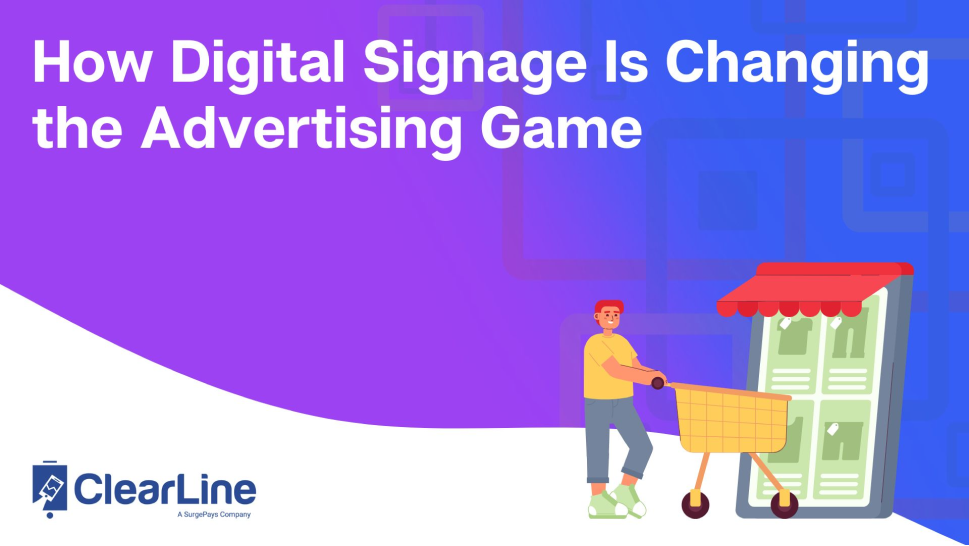 How Digital Signage Is Changing the Advertising Game

ClearLine
A SurgePays Company